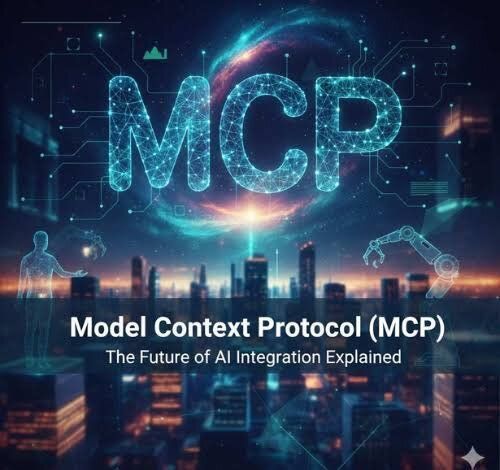 MCP

Model Context Protocol (MCP)

The Future of AI Integration Explained